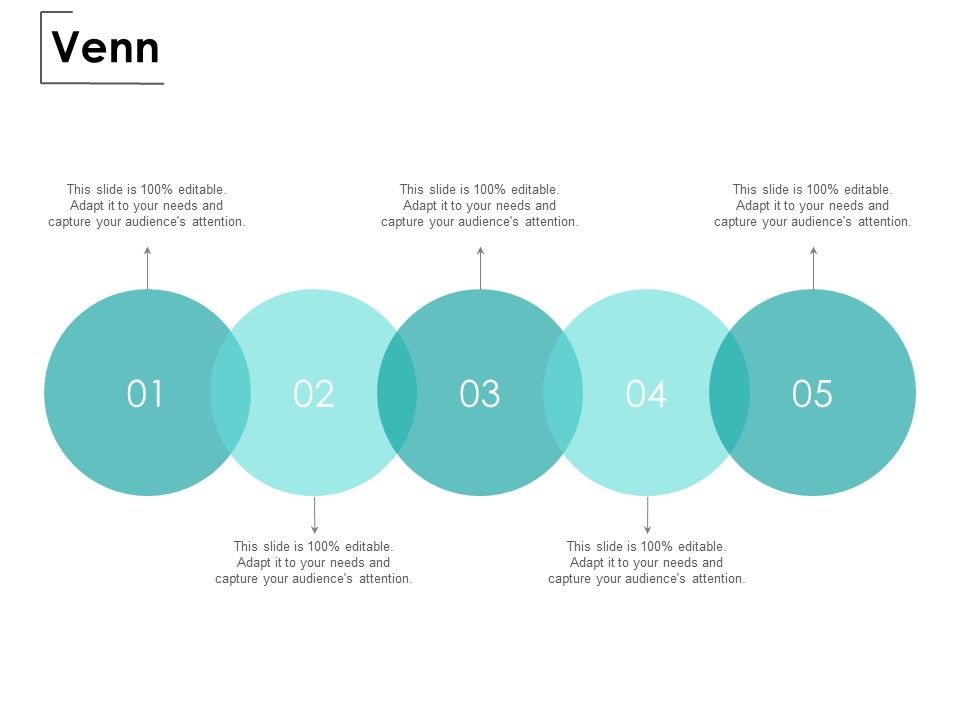 Venn

This slide is 100% editable. Adapt it to your needs and capture your audience's attention.

This slide is 100% editable. Adapt it to your needs and capture your audience's attention.

This slide is 100% editable. Adapt it to your needs and capture your audience's attention.

01

02

03

04

05

This slide is 100% editable. Adapt it to your needs and capture your audience's attention.

This slide is 100% editable. Adapt it to your needs and capture your audience's attention.